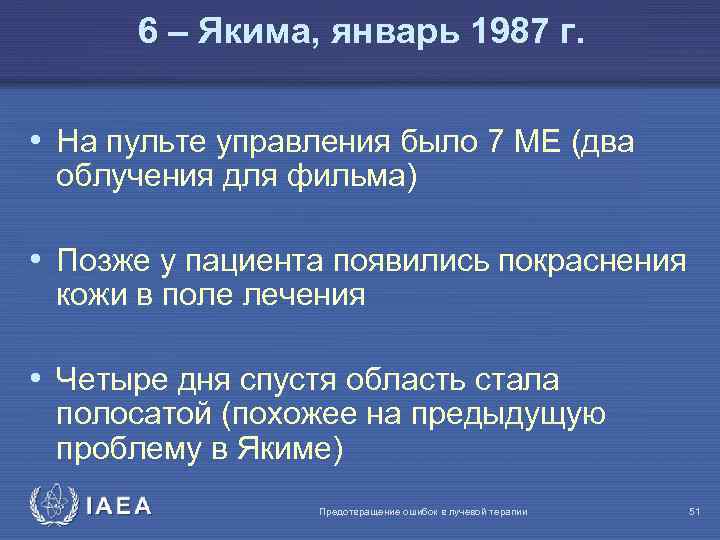 6 – Якима, январь 1987 г.

• На пульте управления было 7 МЕ (два облучения для фильма)

• Позже у пациента появились покраснения кожи в поле лечения

• Четыре дня спустя область стала полосатой (похожее на предыдущую проблему в Якиме)

IAEA

Предотвращение ошибок в лучевой терапии

51